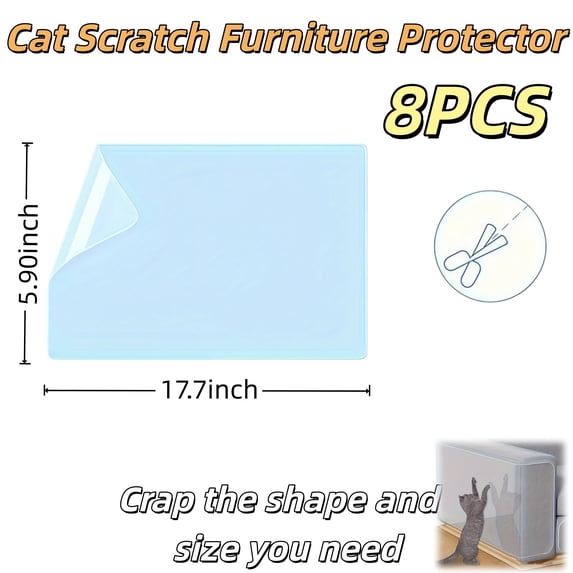 Cat Scratch Furniture Protector

8PCS

5.90inch

17.7inch

Crap the shape and size you need